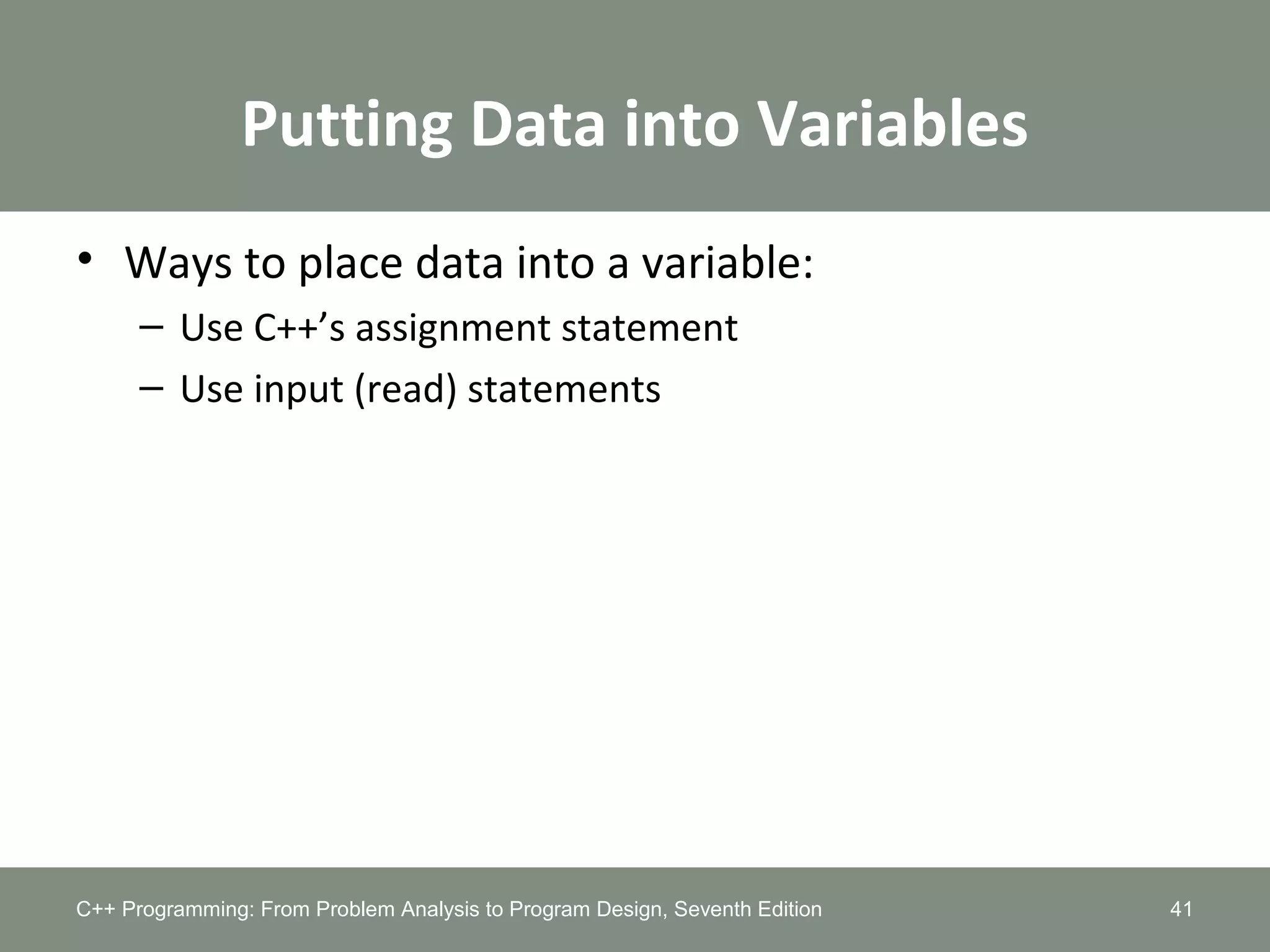 Putting Data into Variables

• Ways to place data into a variable:
  – Use C++’s assignment statement
  – Use input (read) statements

C++ Programming: From Problem Analysis to Program Design, Seventh Edition 41